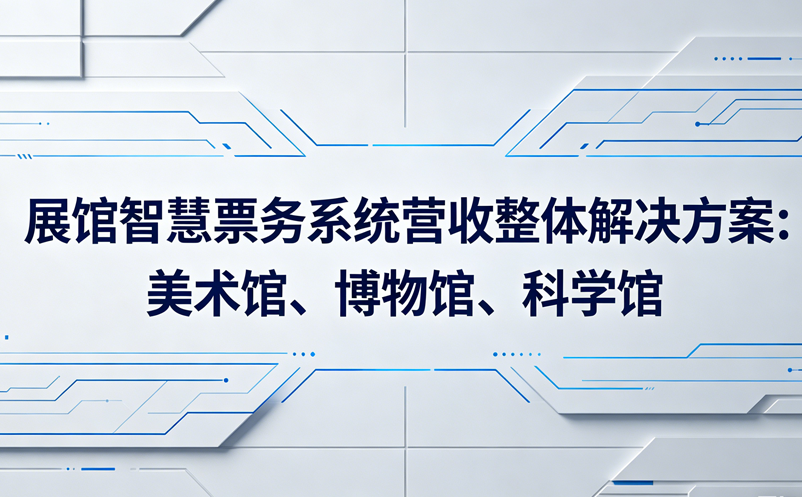 展馆智慧票务系统营收整体解决方案:
美术馆、博物馆、科学馆